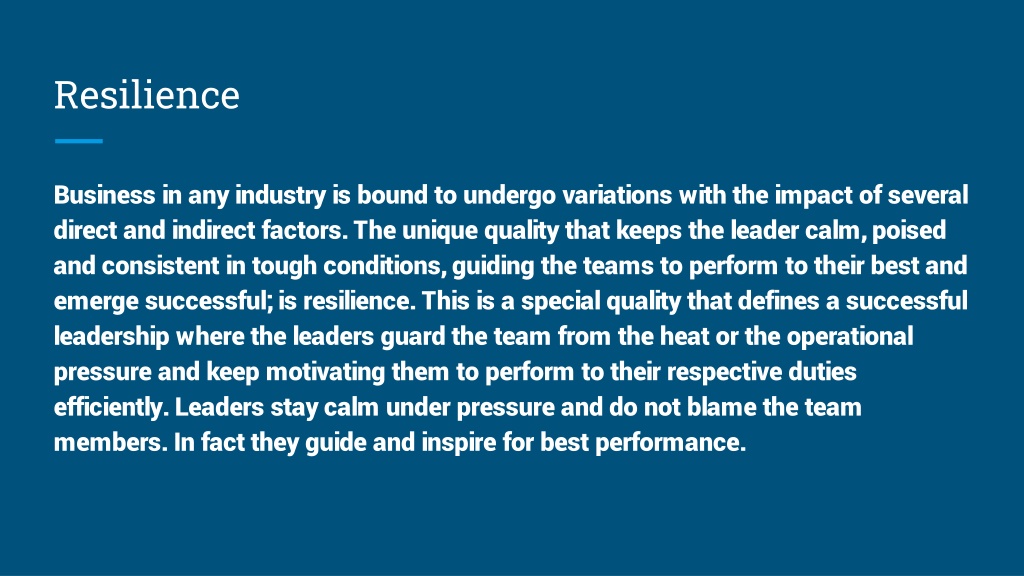 Resilience

Business in any industry is bound to undergo variations with the impact of several direct and indirect factors. The unique quality that keeps the leader calm, poised and consistent in tough conditions, guiding the teams to perform to their best and emerge successful; is resilience. This is a special quality that defines a successful leadership where the leaders guard the team from the heat or the operational pressure and keep motivating them to perform to their respective duties efficiently. Leaders stay calm under pressure and do not blame the team members. In fact they guide and inspire for best performance.